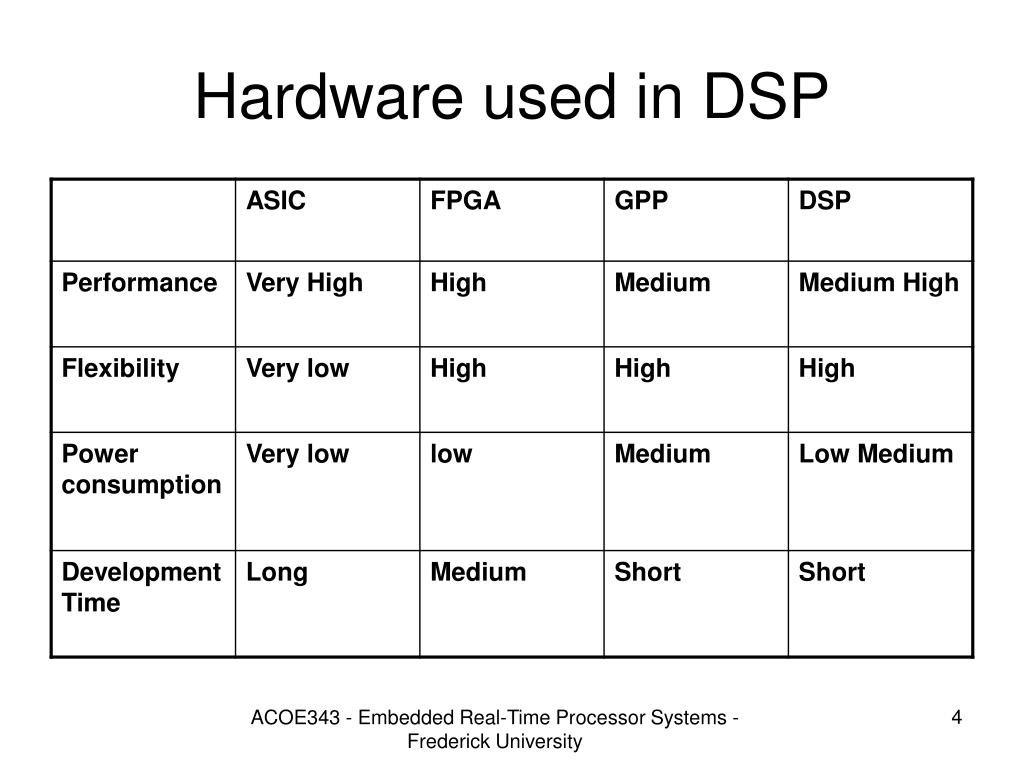 Hardware used in DSP

| | ASIC | FPGA | GPP | DSP |
|---|---|---|---|---|
| Performance | Very High | High | Medium | Medium High |
| Flexibility | Very low | High | High | High |
| Power consumption | Very low | low | Medium | Low Medium |
| Development Time | Long | Medium | Short | Short |

ACOE343 - Embedded Real-Time Processor Systems - Frederick University

4